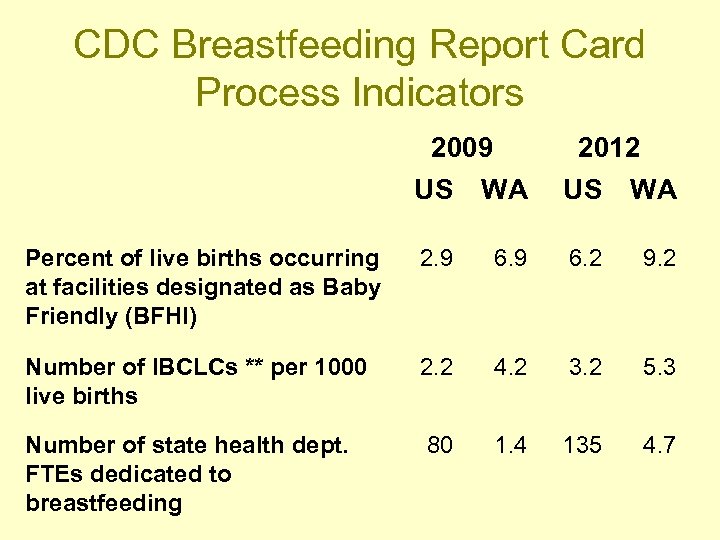 CDC Breastfeeding Report Card
Process Indicators

| | 2009 US | 2009 WA | 2012 US | 2012 WA |
|---|---|---|---|---|
| Percent of live births occurring at facilities designated as Baby Friendly (BFHI) | 2.9 | 6.9 | 6.2 | 9.2 |
| Number of IBCLCs ** per 1000 live births | 2.2 | 4.2 | 3.2 | 5.3 |
| Number of state health dept. FTEs dedicated to breastfeeding | 80 | 1.4 | 135 | 4.7 |